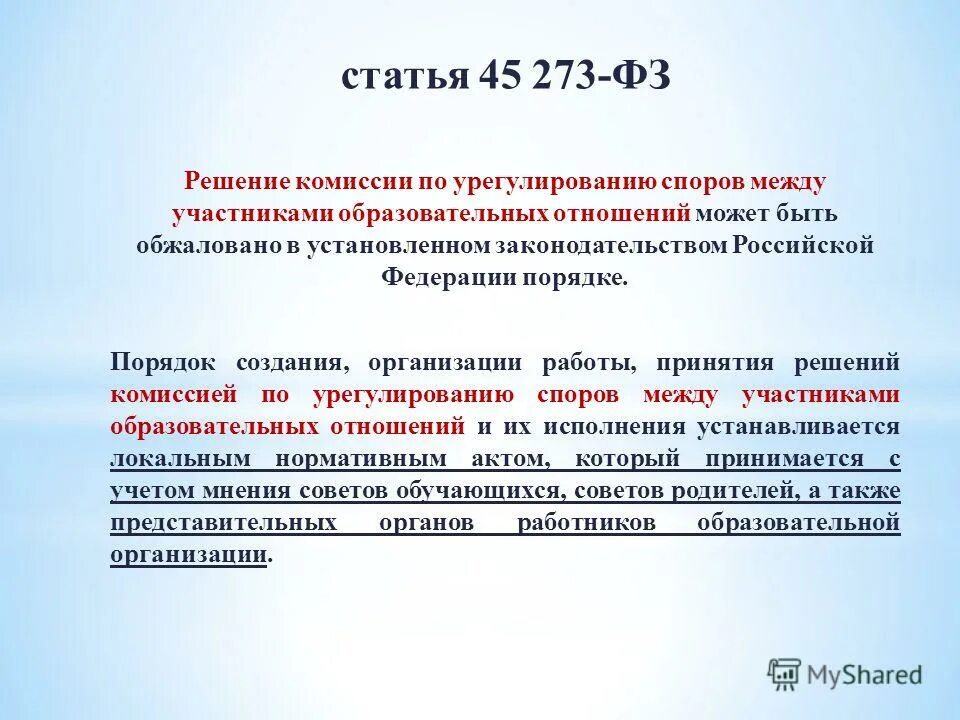 статья 45 273-ФЗ

Решение комиссии по урегулированию споров между участниками образовательных отношений может быть обжаловано в установленном законодательством Российской Федерации порядке.

Порядок создания, организации работы, принятия решений комиссией по урегулированию споров между участниками образовательных отношений и их исполнения устанавливается локальным нормативным актом, который принимается с учетом мнения советов обучающихся, советов родителей, а также представительных органов работников образовательной организации.

MyShared